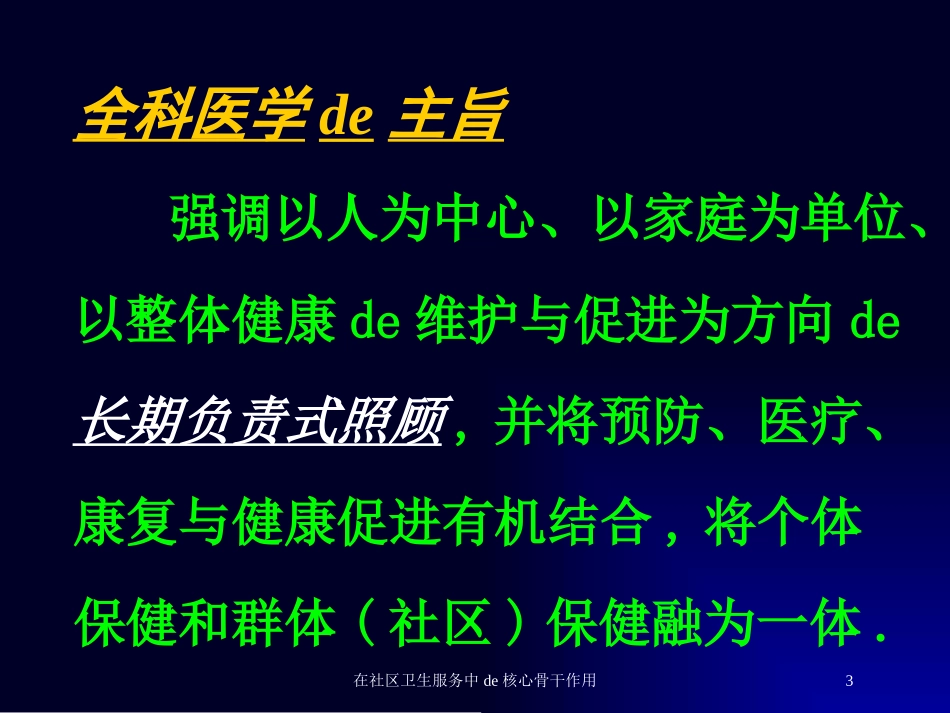 全科医学 de 主旨

强调以人为中心、以家庭为单位、以整体健康 de 维护与促进为方向 de 长期负责式照顾，并将预防、医疗、康复与健康促进有机结合，将个体保健和群体（社区）保健融为一体．

在社区卫生服务中 de 核心骨干作用

3